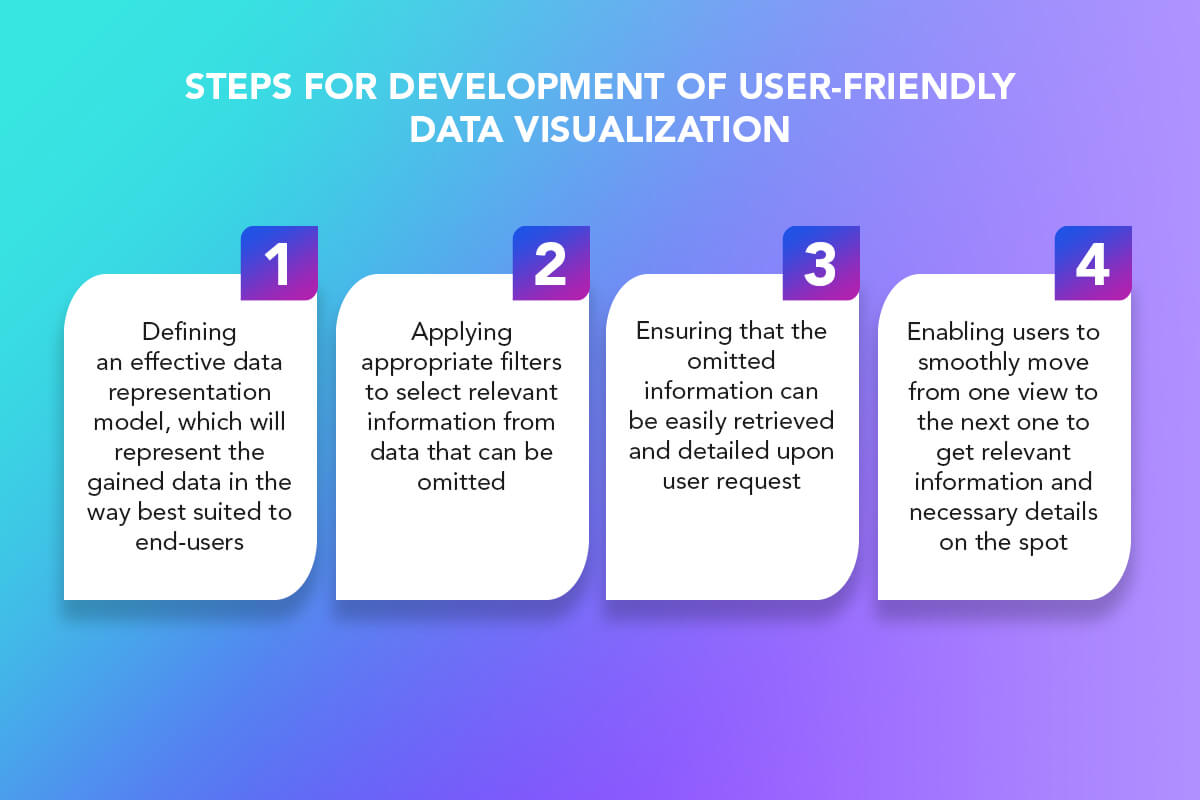 STEPS FOR DEVELOPMENT OF USER-FRIENDLY DATA VISUALIZATION

1

Defining an effective data representation model, which will represent the gained data in the way best suited to end-users

2

Applying appropriate filters to select relevant information from data that can be omitted

3

Ensuring that the omitted information can be easily retrieved and detailed upon user request

4

Enabling users to smoothly move from one view to the next one to get relevant information and necessary details on the spot